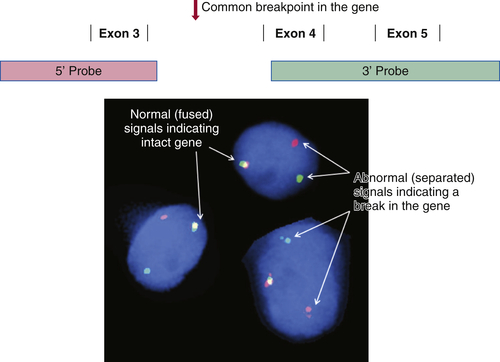 Common breakpoint in the gene

Exon 3

Exon 4

Exon 5

5' Probe

3' Probe

Normal (fused) signals indicating intact gene

Abnormal (separated) signals indicating a break in the gene